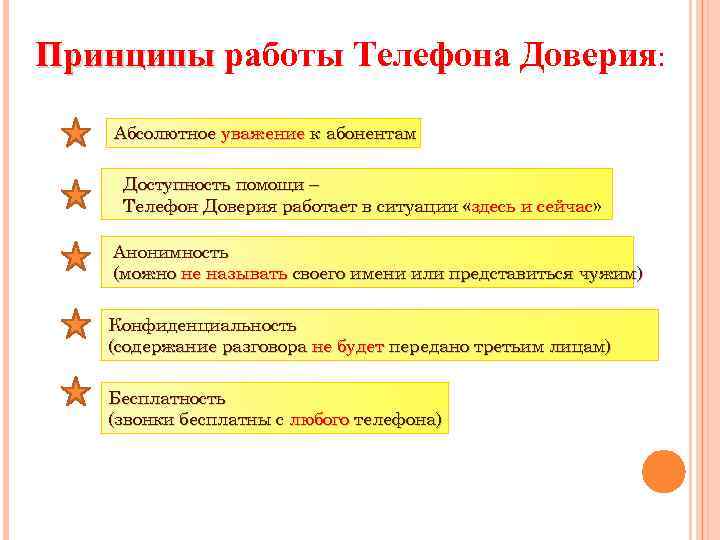 Принципы работы Телефона Доверия:

Абсолютное уважение к абонентам

Доступность помощи –
Телефон Доверия работает в ситуации «здесь и сейчас»

Анонимность
(можно не называть своего имени или представиться чужим)

Конфиденциальность
(содержание разговора не будет передано третьим лицам)

Бесплатность
(звонки бесплатны с любого телефона)